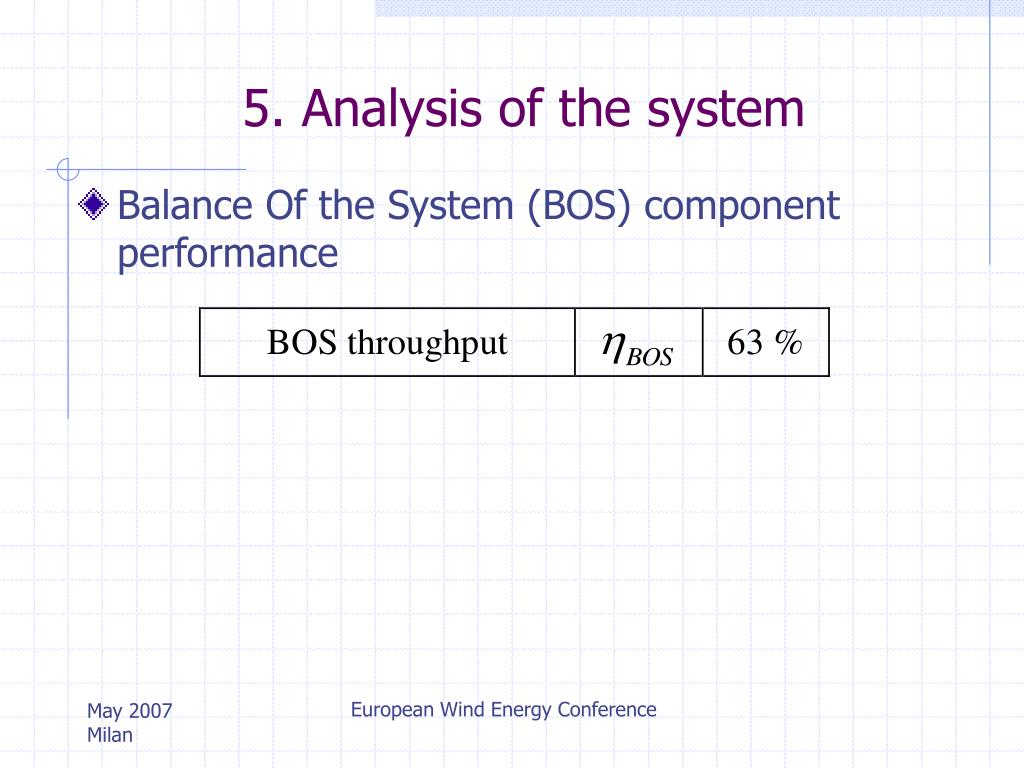 5. Analysis of the system

Balance Of the System (BOS) component performance

| BOS throughput | $\eta_{BOS}$ | 63 % |
|---|---|---|

May 2007
Milan

European Wind Energy Conference